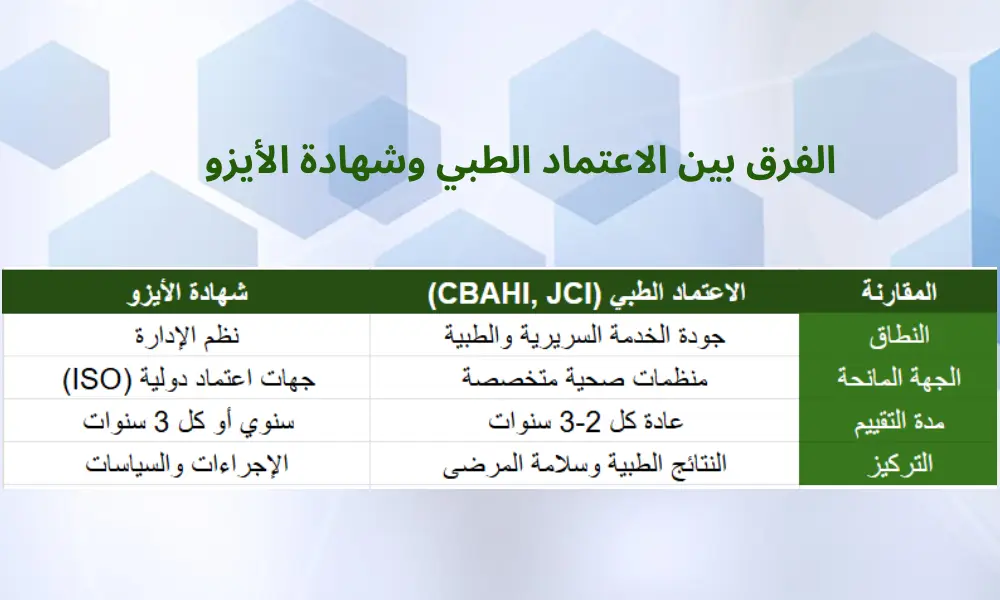 الفرق بين الاعتماد الطبي وشهادة الأيزو

| المقارنة | الاعتماد الطبي (CBAHI, JCI) | شهادة الأيزو |
|---|---|---|
| النطاق | جودة الخدمة السريرية والطبية | نظم الإدارة |
| الجهة المانحة | منظمات صحية متخصصة | جهات اعتماد دولية (ISO) |
| مدة التقييم | عادة كل 2-3 سنوات | سنوي أو كل 3 سنوات |
| التركيز | النتائج الطبية وسلامة المرضى | الإجراءات والسياسات |